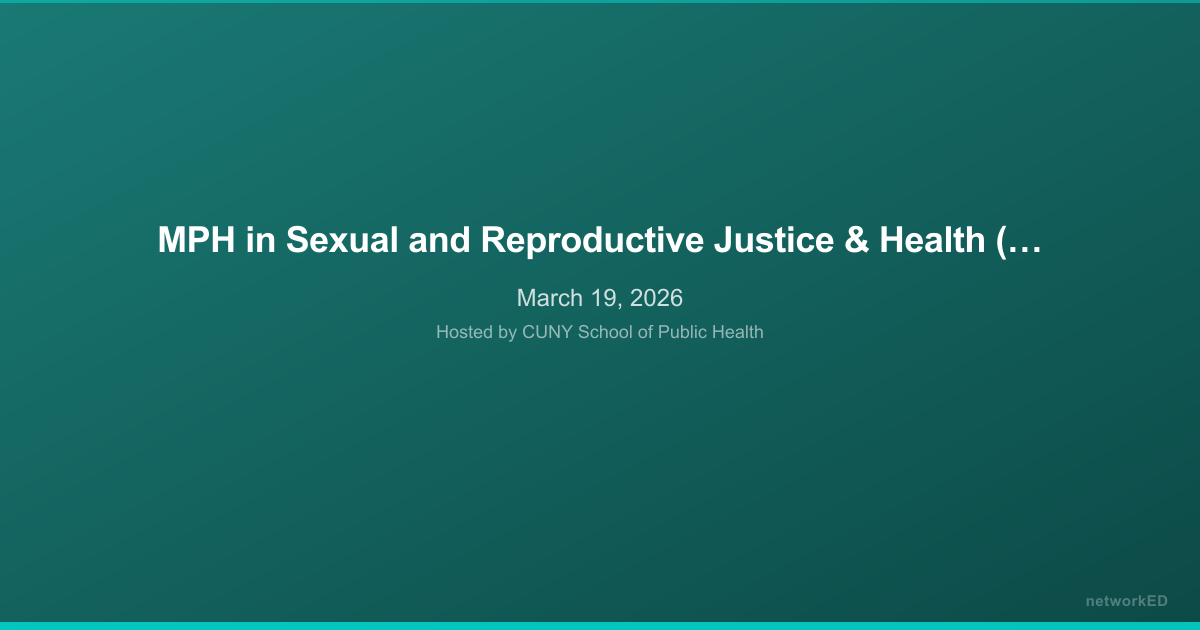 MPH in Sexual and Reproductive Justice & Health (…

March 19, 2026

Hosted by CUNY School of Public Health

networkED